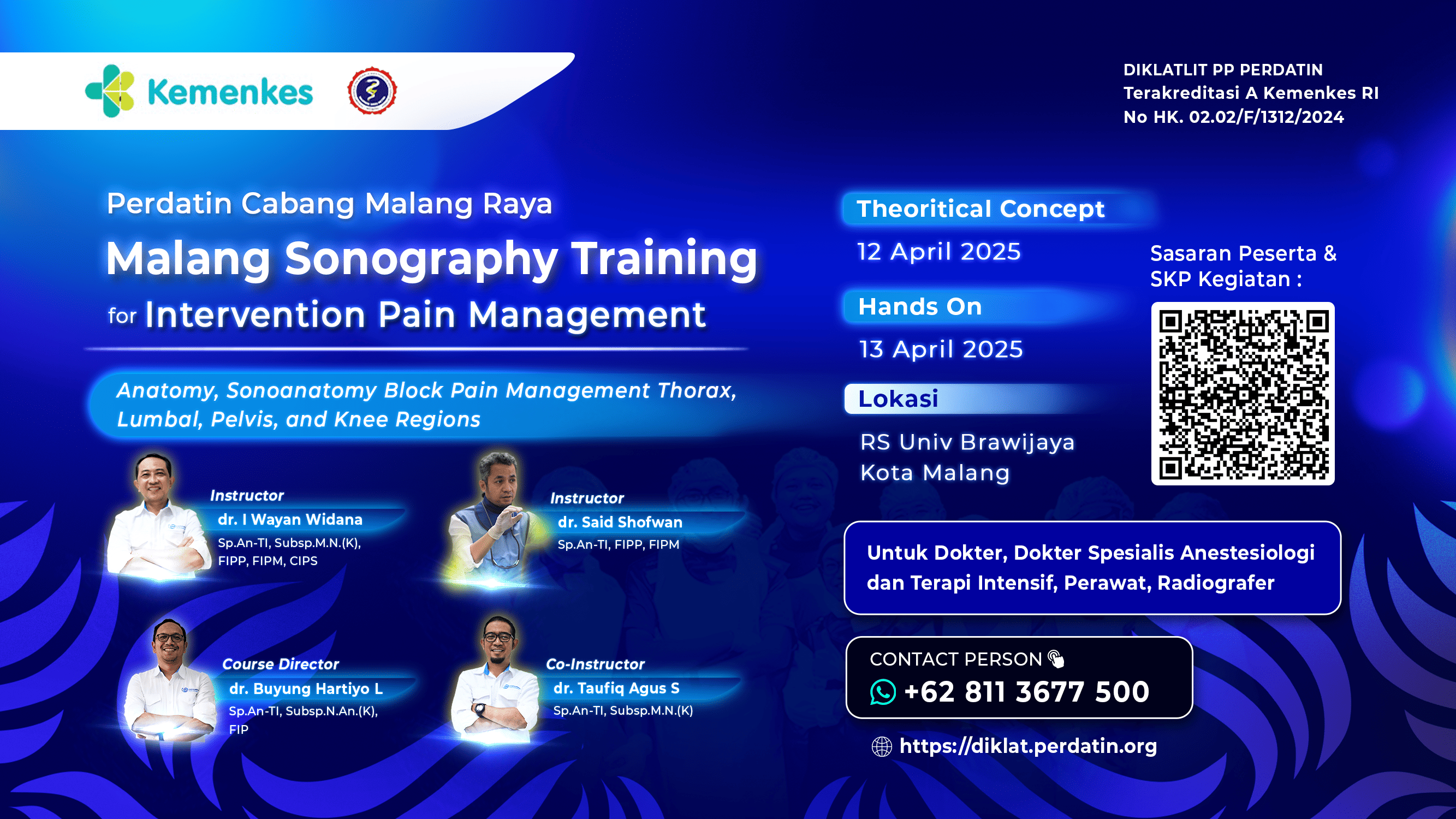 Kemenkes

DIKLATLIT PP PERDATIN
Terakreditasi A Kemenkes RI
No HK. 02.02/F/1312/2024

Perdatin Cabang Malang Raya
Malang Sonography Training
for Intervention Pain Management

Anatomy, Sonoanatomy Block Pain Management Thorax, Lumbal, Pelvis, and Knee Regions

Instructor
dr. I Wayan Widana
Sp.An-TI, Subsp.M.N.(K), FIPP, FIPM, CIPS

Instructor
dr. Said Shofwan
Sp.An-TI, FIPP, FIPM

Course Director
dr. Buyung Hartiyo L
Sp.An-TI, Subsp.N.An.(K), FIP

Co-Instructor
dr. Taufiq Agus S
Sp.An-TI, Subsp.M.N.(K)

Theoritical Concept
12 April 2025

Hands On
13 April 2025

Lokasi
RS Univ Brawijaya
Kota Malang

Sasaran Peserta & SKP Kegiatan :

Untuk Dokter, Dokter Spesialis Anestesiologi dan Terapi Intensif, Perawat, Radiografer

CONTACT PERSON
+62 811 3677 500

https://diklat.perdatin.org